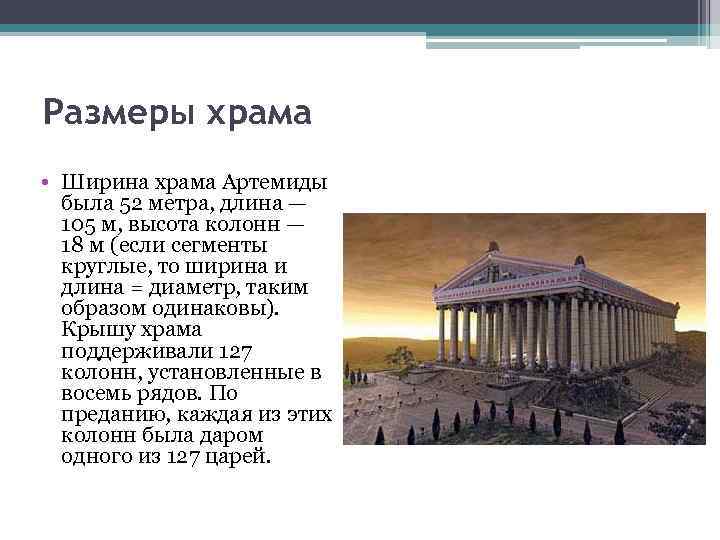 Размеры храма

• Ширина храма Артемиды была 52 метра, длина — 105 м, высота колонн — 18 м (если сегменты круглые, то ширина и длина = диаметр, таким образом одинаковы). Крышу храма поддерживали 127 колонн, установленные в восемь рядов. По преданию, каждая из этих колонн была даром одного из 127 царей.